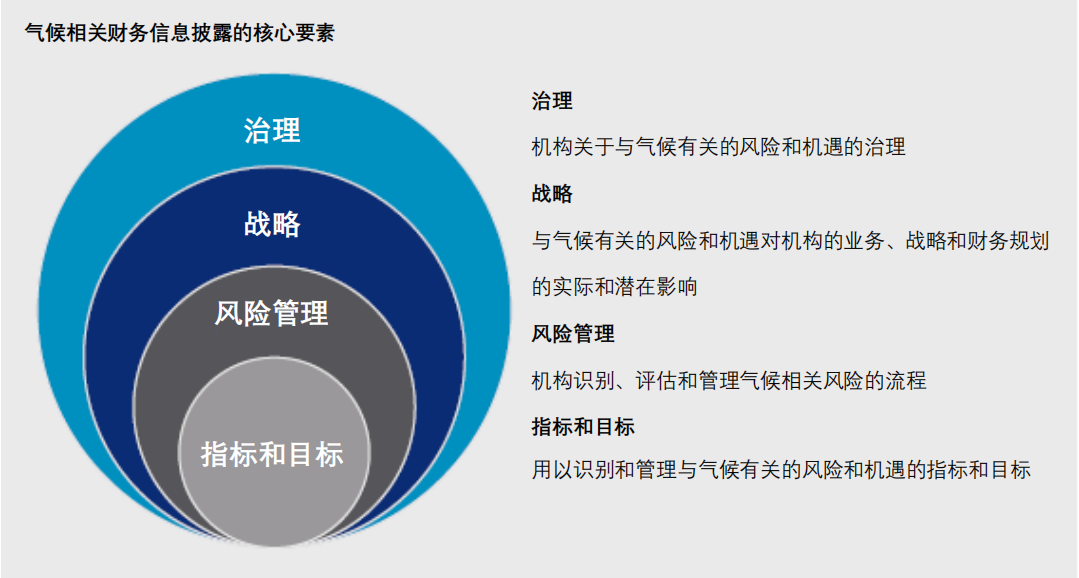 气候相关财务信息披露的核心要素

治理

战略

风险管理

指标和目标

治理

机构关于与气候有关的风险和机遇的治理

战略

与气候有关的风险和机遇对机构的业务、战略和财务规划的实际和潜在影响

风险管理

机构识别、评估和管理气候相关风险的流程

指标和目标

用以识别和管理与气候有关的风险和机遇的指标和目标